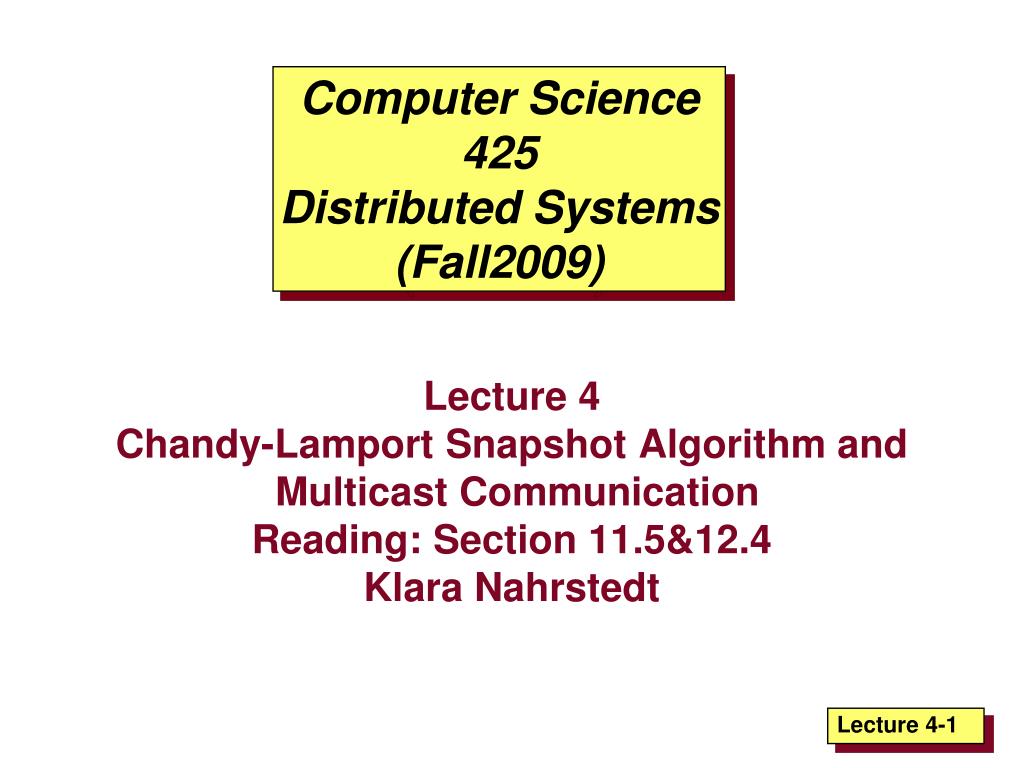 Computer Science 425
Distributed Systems
(Fall2009)

Lecture 4
Chandy-Lamport Snapshot Algorithm and Multicast Communication
Reading: Section 11.5&12.4
Klara Nahrstedt

Lecture 4-1